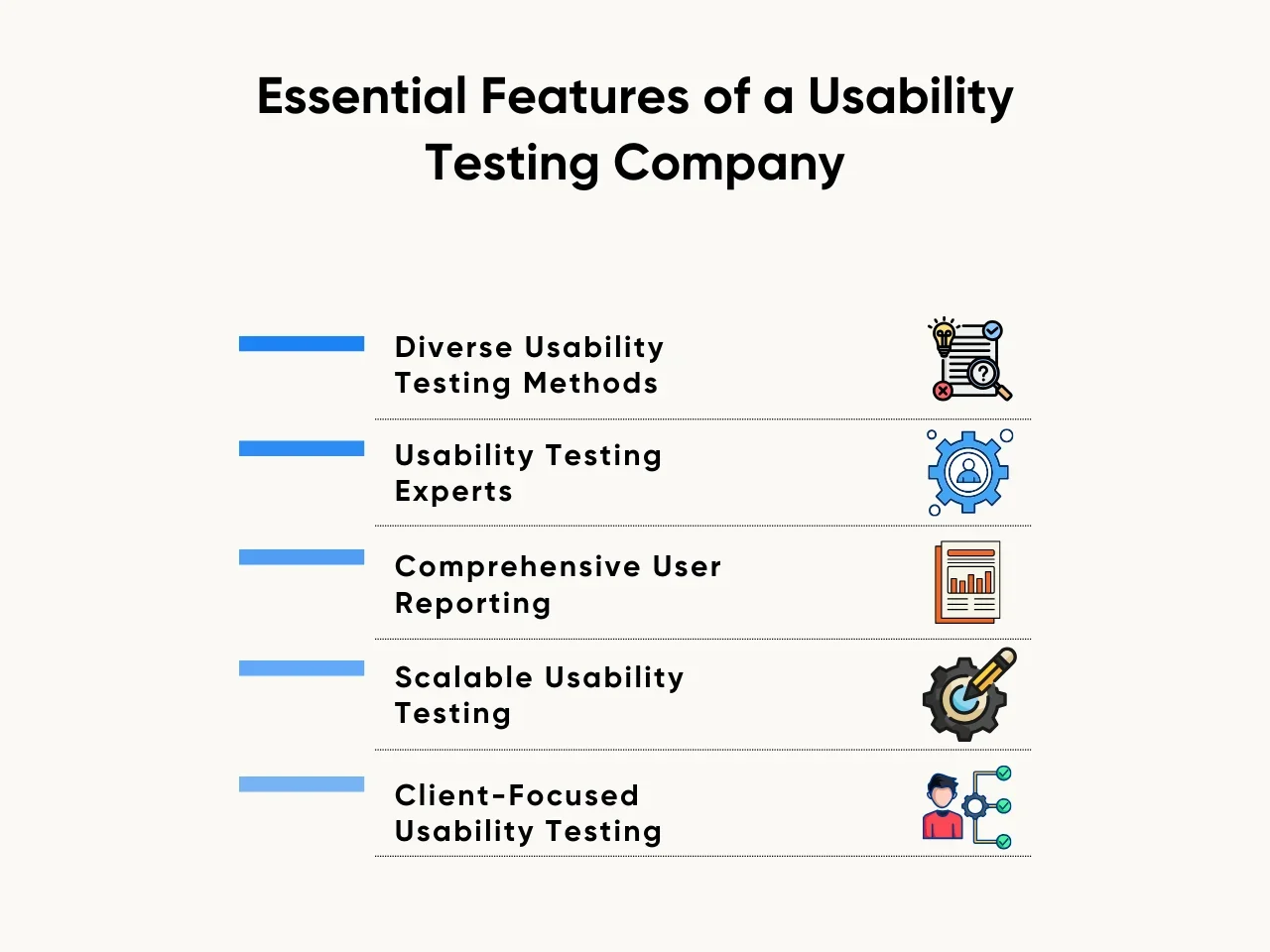 Essential Features of a Usability Testing Company

Diverse Usability Testing Methods

Usability Testing Experts

Comprehensive User Reporting

Scalable Usability Testing

Client-Focused Usability Testing